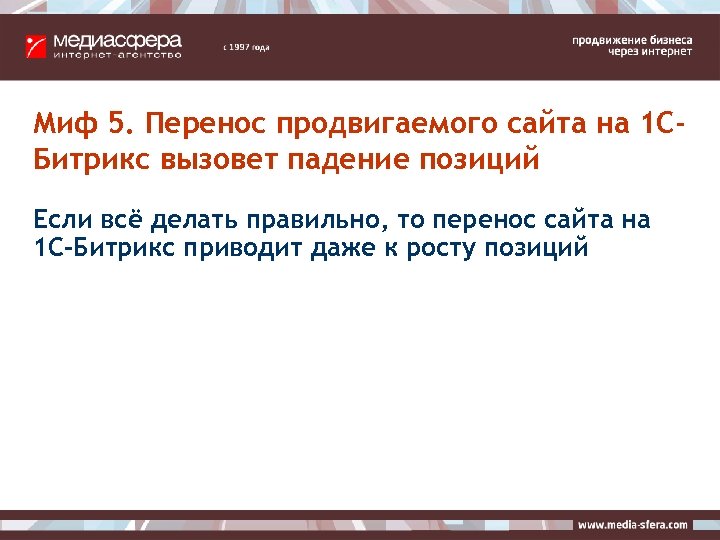 медиасфера
интернет-агентство

с 1997 года

продвижение бизнеса
через интернет

Миф 5. Перенос продвигаемого сайта на 1С-Битрикс вызовет падение позиций

Если всё делать правильно, то перенос сайта на 1С-Битрикс приводит даже к росту позиций

www.media-sfera.com